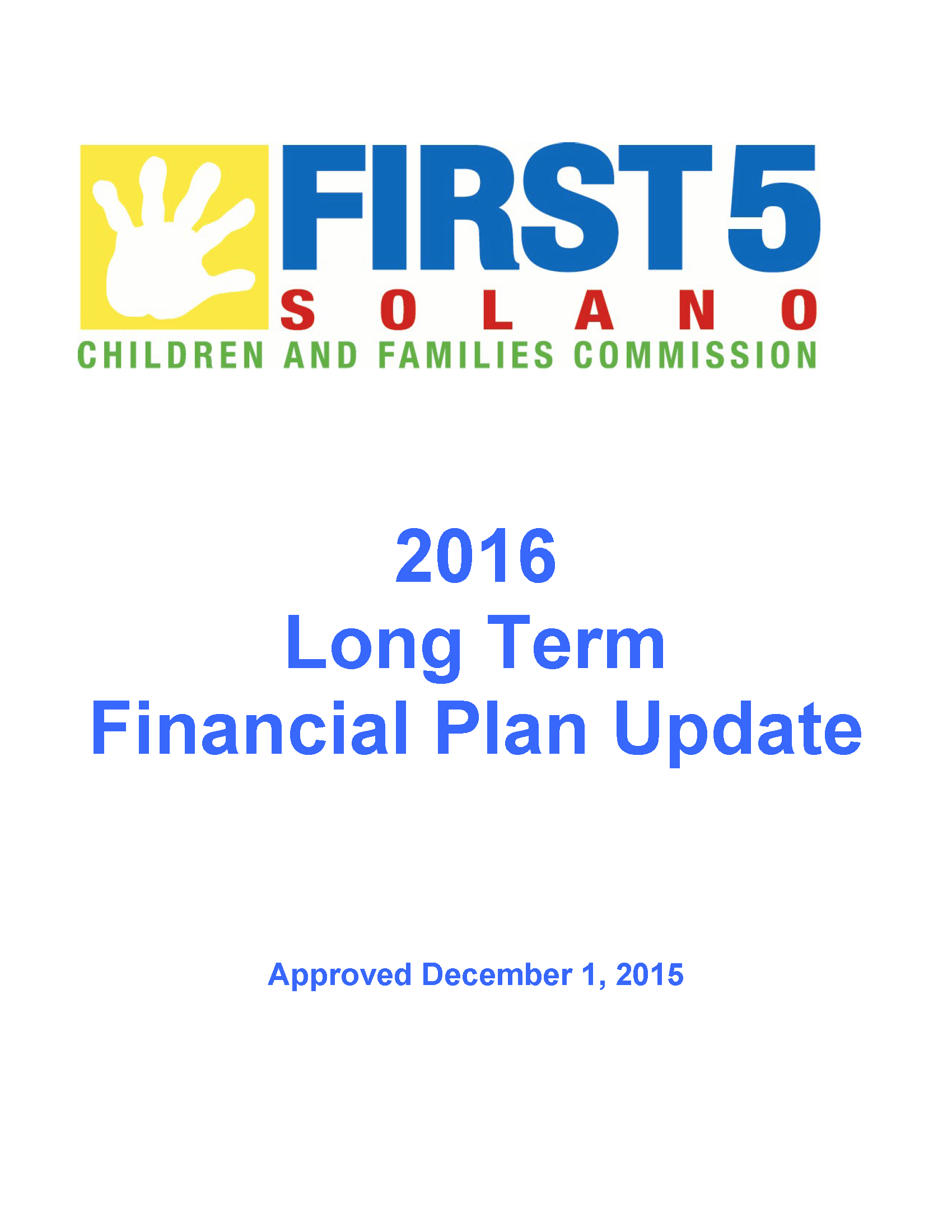 FIRST 5
SOLANO
CHILDREN AND FAMILIES COMMISSION

2016
Long Term
Financial Plan Update

Approved December 1, 2015